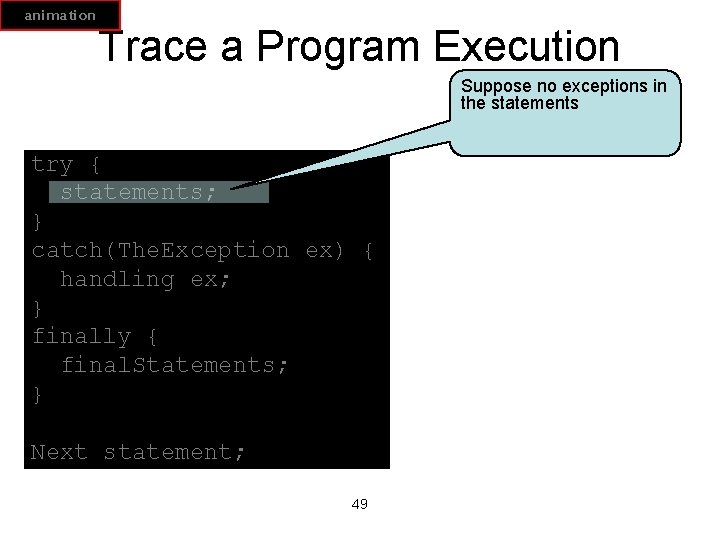 animation

Trace a Program Execution

Suppose no exceptions in the statements

try {
  statements;
}
catch(TheException ex) {
  handling ex;
}
finally {
  finalStatements;
}

Next statement;

49